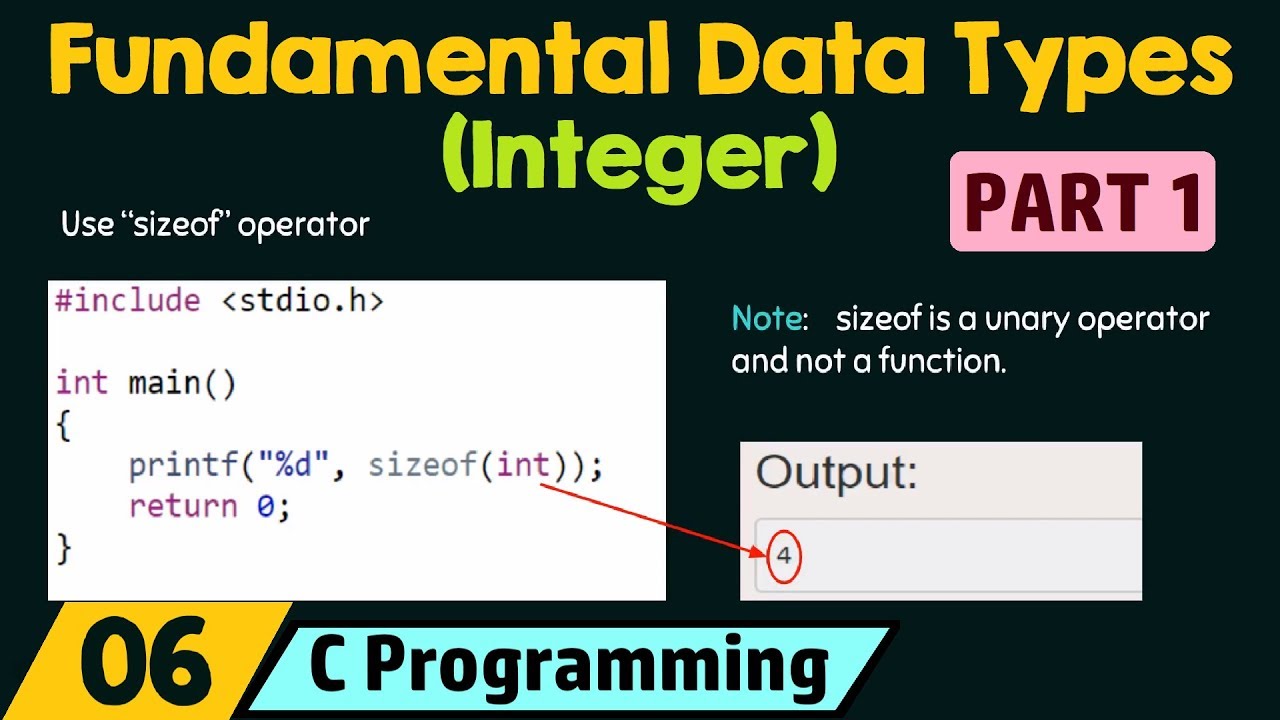 Fundamental Data Types
(Integer)

PART 1

Use “sizeof” operator

#include <stdio.h>

int main()
{
    printf("%d", sizeof(int));
    return 0;
}

Note: sizeof is a unary operator and not a function.

Output:

4

06

C Programming